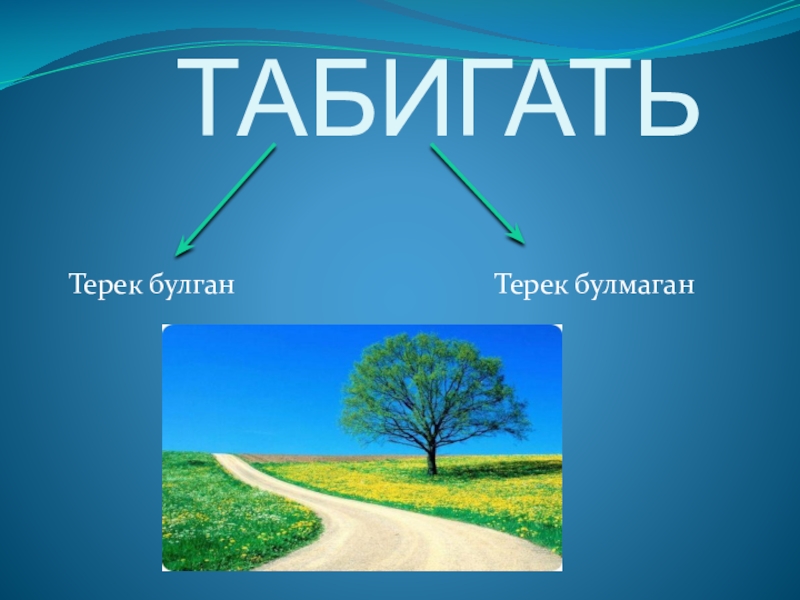 ТАБИГАТЬ

Терек булган

Терек булмаган